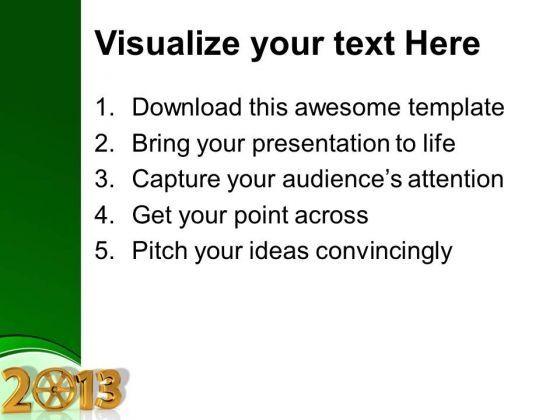 Visualize your text Here

1. Download this awesome template
2. Bring your presentation to life
3. Capture your audience's attention
4. Get your point across
5. Pitch your ideas convincingly

2013